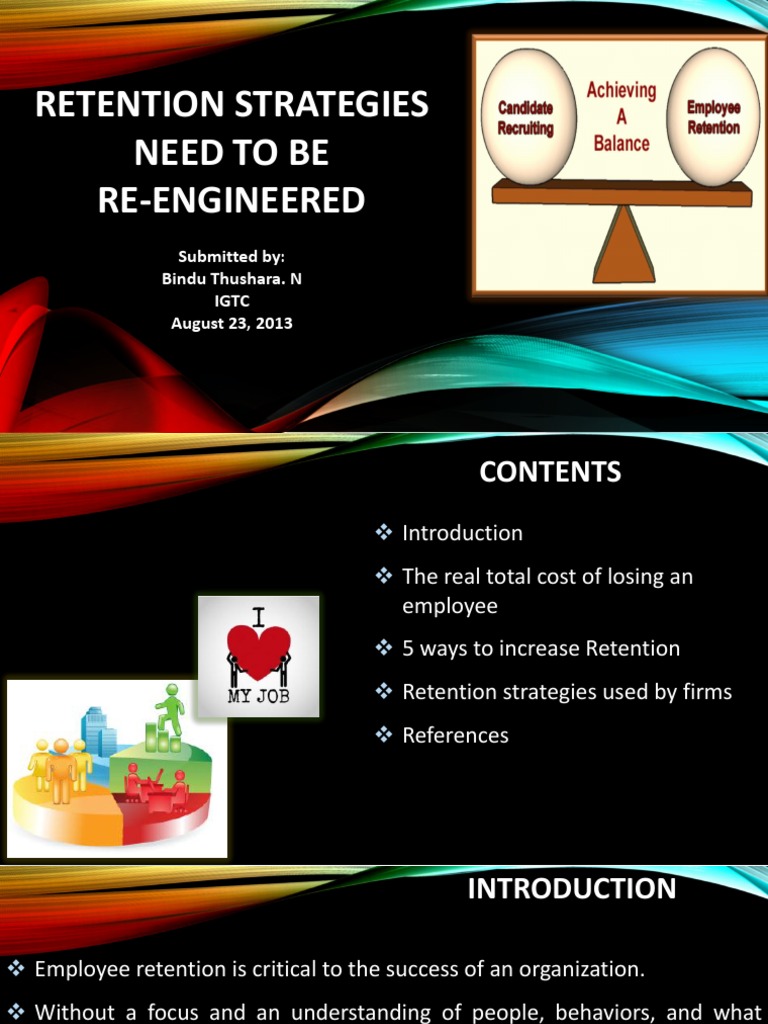 RETENTION STRATEGIES NEED TO BE RE-ENGINEERED

Submitted by:
Bindu Thushara. N
IGTC
August 23, 2013

Candidate Recruiting

Achieving A Balance

Employee Retention

CONTENTS

❖ Introduction

❖ The real total cost of losing an employee

❖ 5 ways to increase Retention

❖ Retention strategies used by firms

❖ References

I MY JOB

INTRODUCTION

❖ Employee retention is critical to the success of an organization.

❖ Without a focus and an understanding of people, behaviors, and what